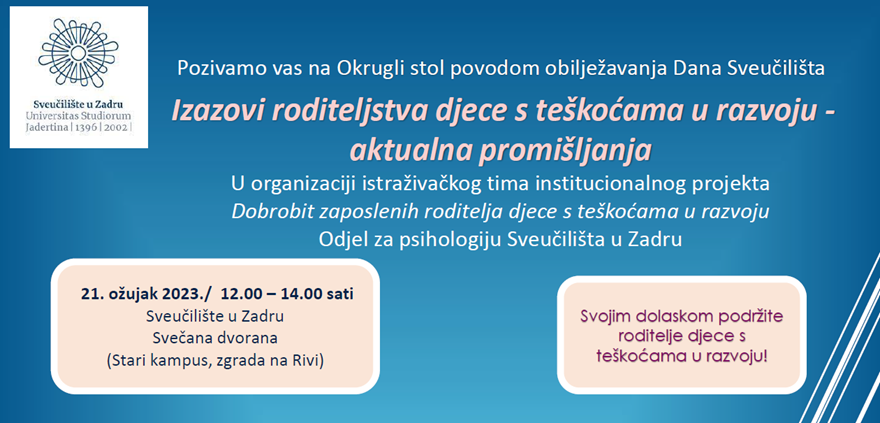 Sveučilište u Zadru
Universitas Studiorum
Jadertina | 1396 | 2002 |

Pozivamo vas na Okrugli stol povodom obilježavanja Dana Sveučilišta

Izazovi roditeljstva djece s teškoćama u razvoju - aktualna promišljanja

U organizaciji istraživačkog tima institucionalnog projekta
Dobrobit zaposlenih roditelja djece s teškoćama u razvoju
Odjel za psihologiju Sveučilišta u Zadru

21. ožujak 2023./ 12.00 – 14.00 sati
Sveučilište u Zadru
Svečana dvorana
(Stari kampus, zgrada na Rivi)

Svojim dolaskom podržite roditelje djece s teškoćama u razvoju!